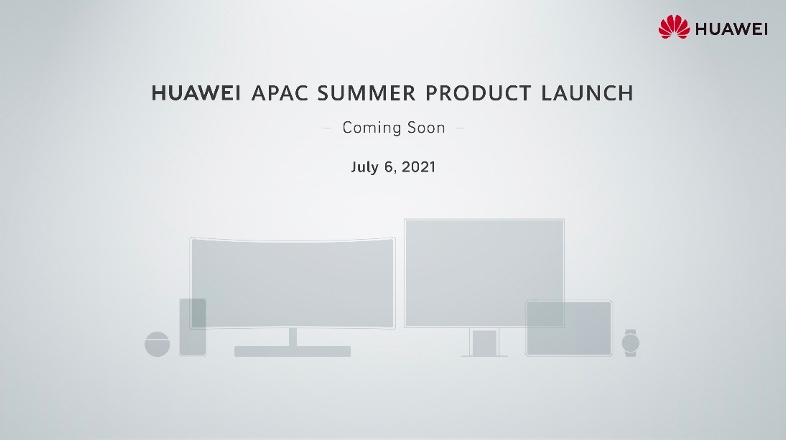 HUAWEI

HUAWEI APAC SUMMER PRODUCT LAUNCH

– Coming Soon –

July 6, 2021